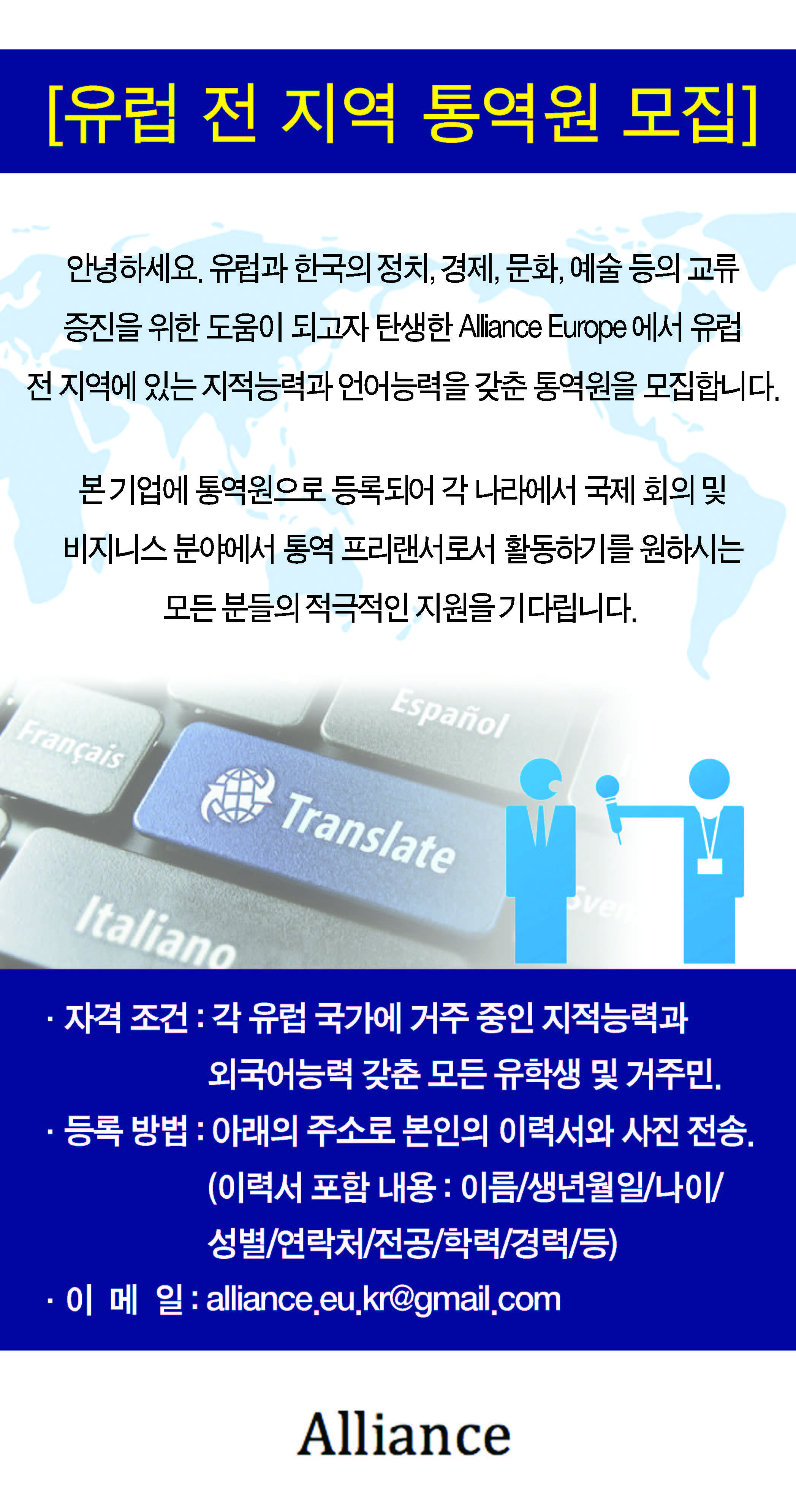 [유럽 전 지역 통역원 모집]

안녕하세요. 유럽과 한국의 정치, 경제, 문화, 예술 등의 교류 증진을 위한 도움이 되고자 탄생한 Alliance Europe 에서 유럽 전 지역에 있는 지적능력과 언어능력을 갖춘 통역원을 모집합니다.

본 기업에 통역원으로 등록되어 각 나라에서 국제 회의 및 비지니스 분야에서 통역 프리랜서로서 활동하기를 원하시는 모든 분들의 적극적인 지원을 기다립니다.

Français

Español

Translate

Italiano

Sven

· 자격 조건 : 각 유럽 국가에 거주 중인 지적능력과 외국어능력 갖춘 모든 유학생 및 거주민.

· 등록 방법 : 아래의 주소로 본인의 이력서와 사진 전송. (이력서 포함 내용 : 이름/생년월일/나이/성별/연락처/전공/학력/경력/등)

· 이 메 일 : alliance.eu.kr@gmail.com

Alliance